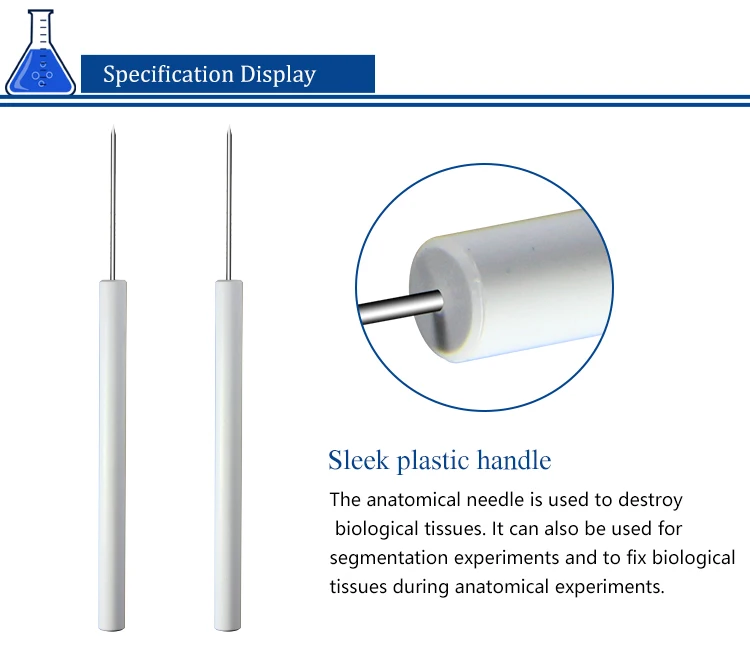 Specification Display

Sleek plastic handle

The anatomical needle is used to destroy biological tissues. It can also be used for segmentation experiments and to fix biological tissues during anatomical experiments.